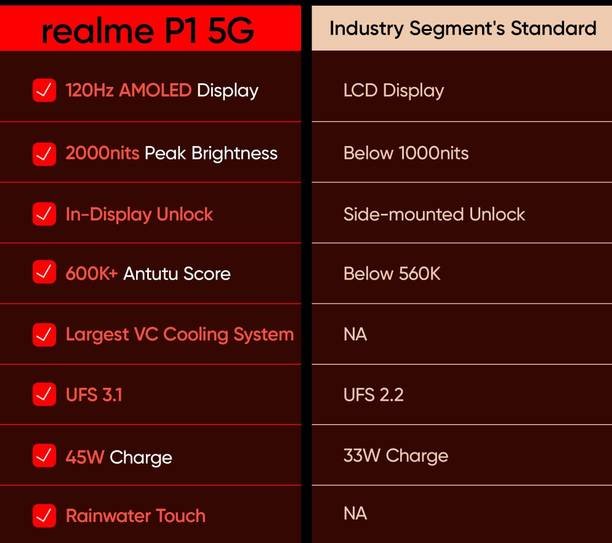 | realme P1 5G | Industry Segment's Standard |
|---|---|
| 120Hz AMOLED Display | LCD Display |
| 2000nits Peak Brightness | Below 1000nits |
| In-Display Unlock | Side-mounted Unlock |
| 600K+ Antutu Score | Below 560K |
| Largest VC Cooling System | NA |
| UFS 3.1 | UFS 2.2 |
| 45W Charge | 33W Charge |
| Rainwater Touch | NA |